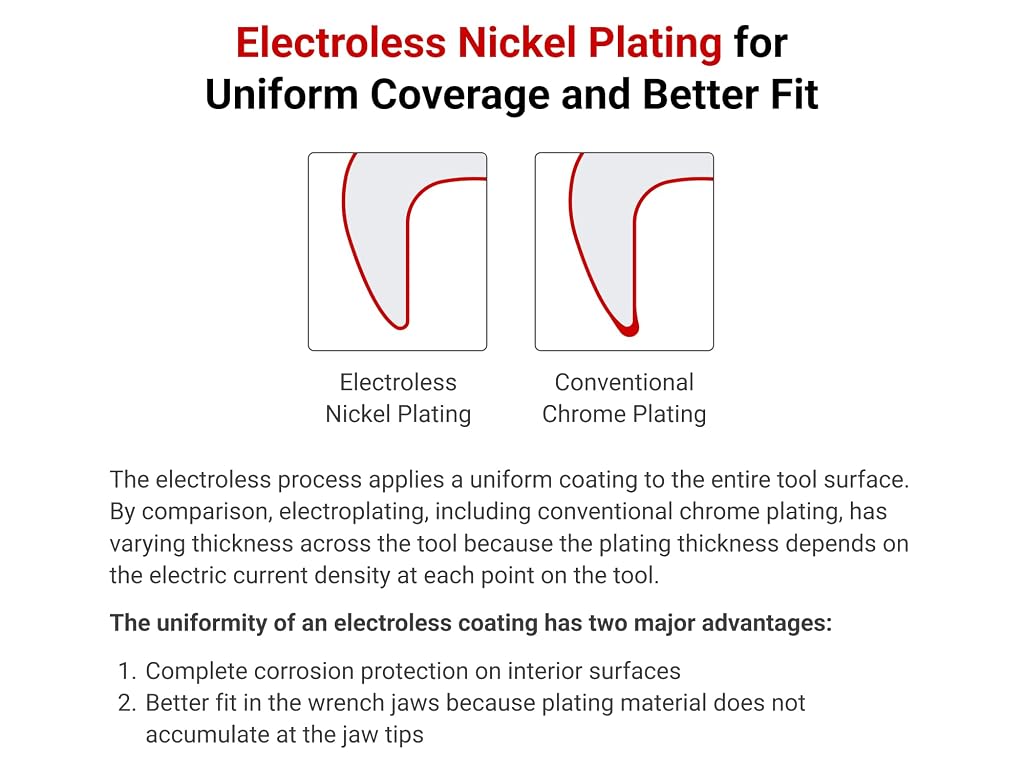 Electroless Nickel Plating for Uniform Coverage and Better Fit

Electroless Nickel Plating

Conventional Chrome Plating

The electroless process applies a uniform coating to the entire tool surface. By comparison, electroplating, including conventional chrome plating, has varying thickness across the tool because the plating thickness depends on the electric current density at each point on the tool.

The uniformity of an electroless coating has two major advantages:

1. Complete corrosion protection on interior surfaces
2. Better fit in the wrench jaws because plating material does not accumulate at the jaw tips